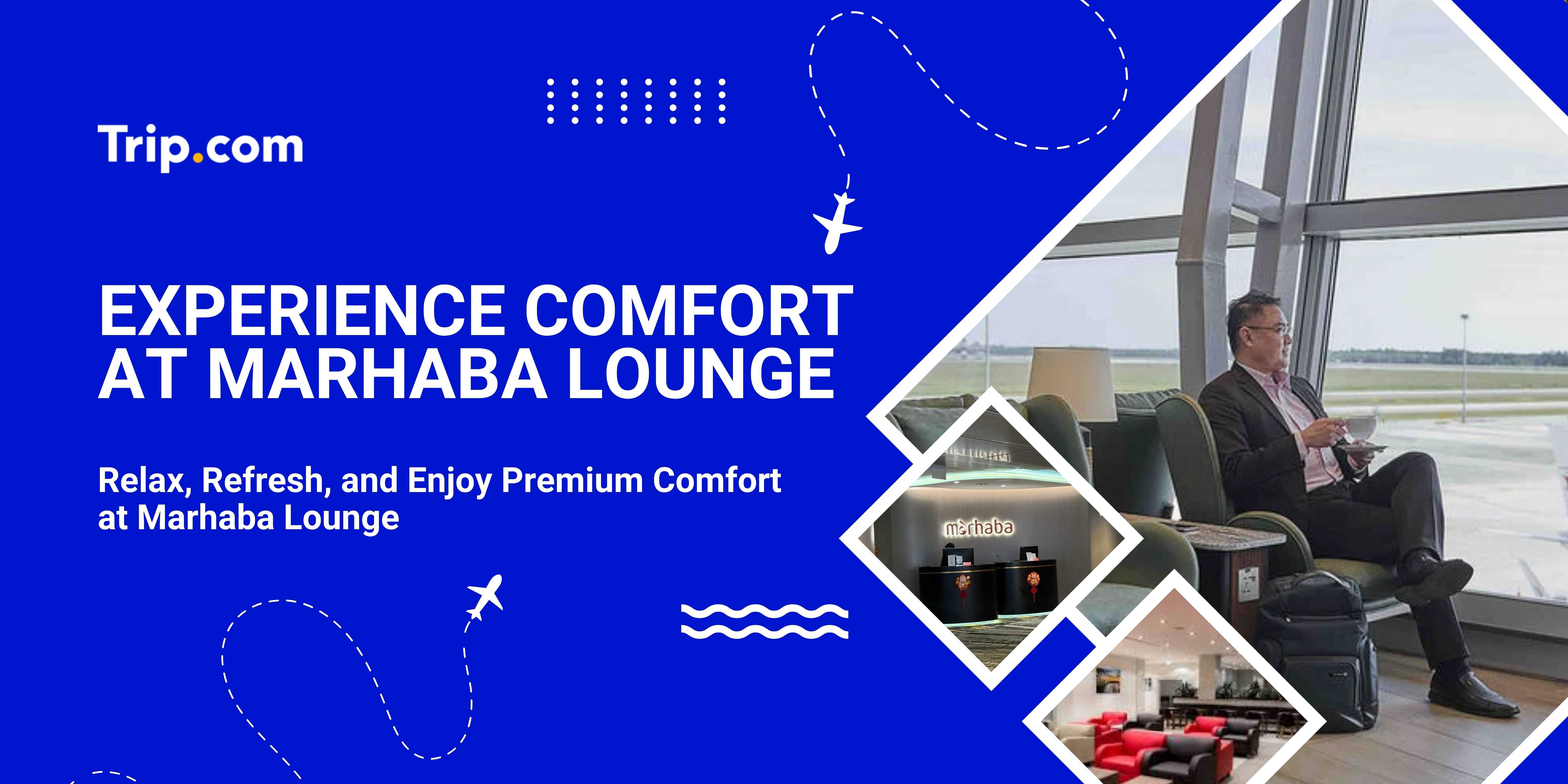 Trip.com

EXPERIENCE COMFORT AT MARHABA LOUNGE

Relax, Refresh, and Enjoy Premium Comfort at Marhaba Lounge

marhaba